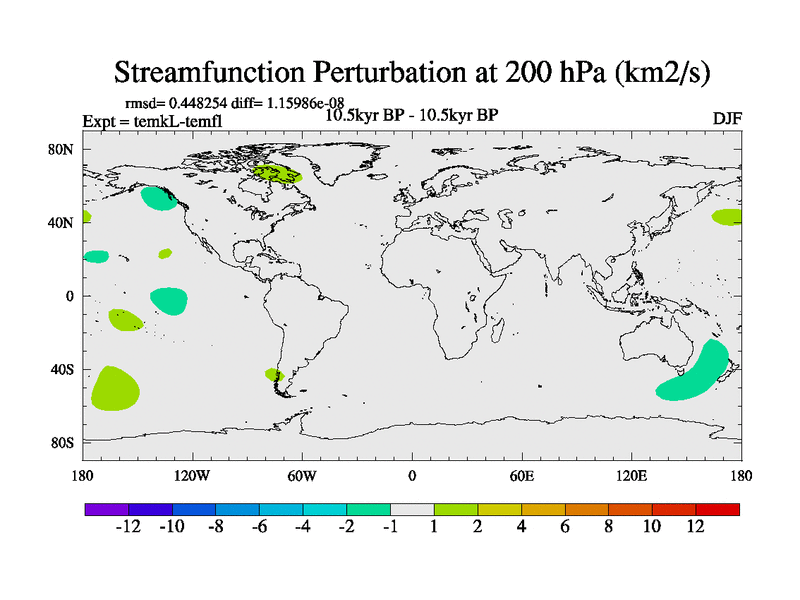 Streamfunction Perturbation at 200 hPa (km2/s)

rmsd= 0.448254 diff= 1.15986e-08
Expt = temkL-temfl
10.5kyr BP - 10.5kyr BP
DJF

80N
40N
0
40S
80S

180
120W
60W
0
60E
120E
180

-12 -10 -8 -6 -4 -2 -1 1 2 4 6 8 10 12